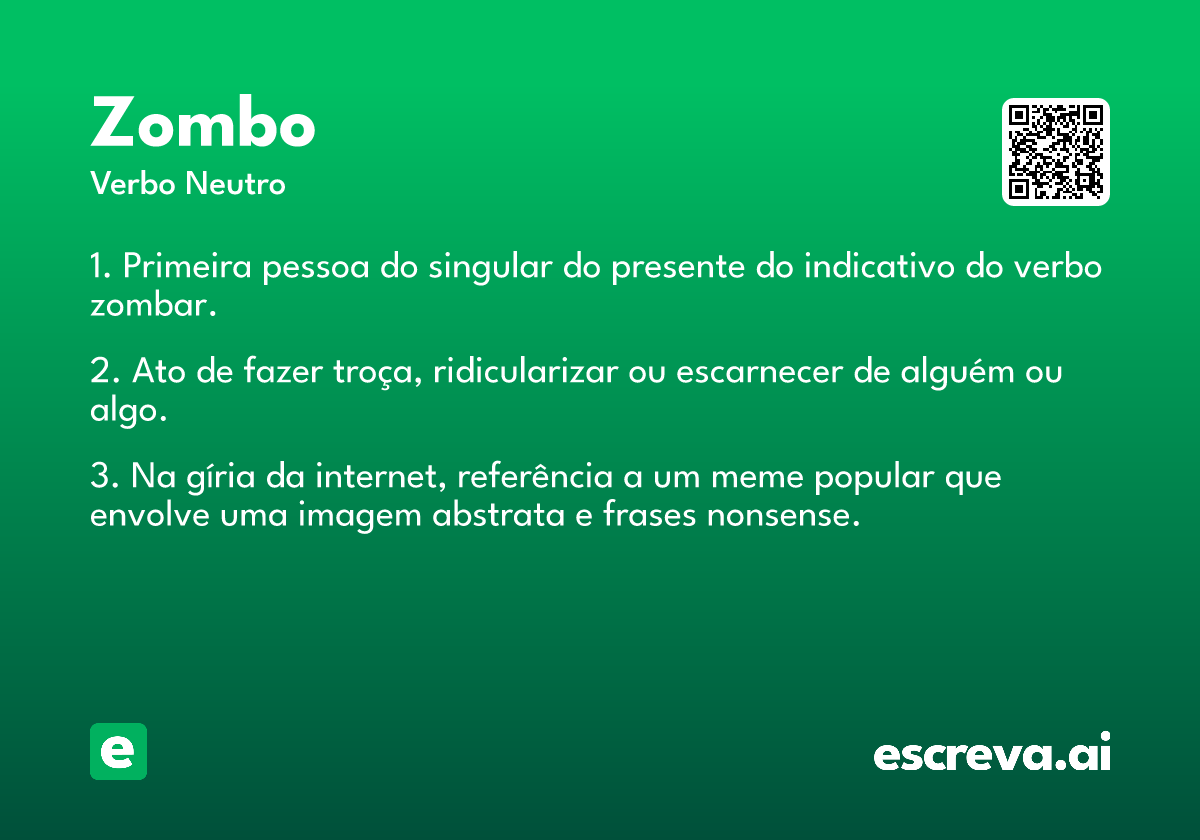 Zombo
Verbo Neutro

1. Primeira pessoa do singular do presente do indicativo do verbo zombar.

2. Ato de fazer troça, ridicularizar ou escarnecer de alguém ou algo.

3. Na gíria da internet, referência a um meme popular que envolve uma imagem abstrata e frases nonsense.

e

escreva.ai